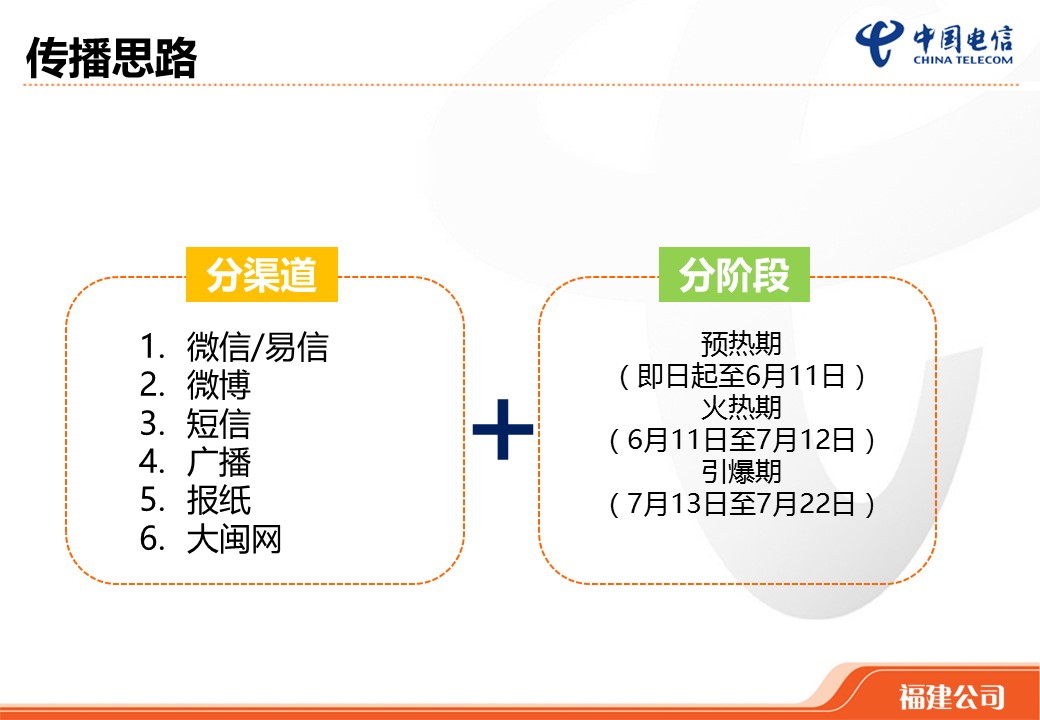 传播思路

中国电信
CHINA TELECOM

分渠道

1. 微信/易信
2. 微博
3. 短信
4. 广播
5. 报纸
6. 大闽网

+

分阶段

预热期
（即日起至6月11日）
火热期
（6月11日至7月12日）
引爆期
（7月13日至7月22日）

福建公司